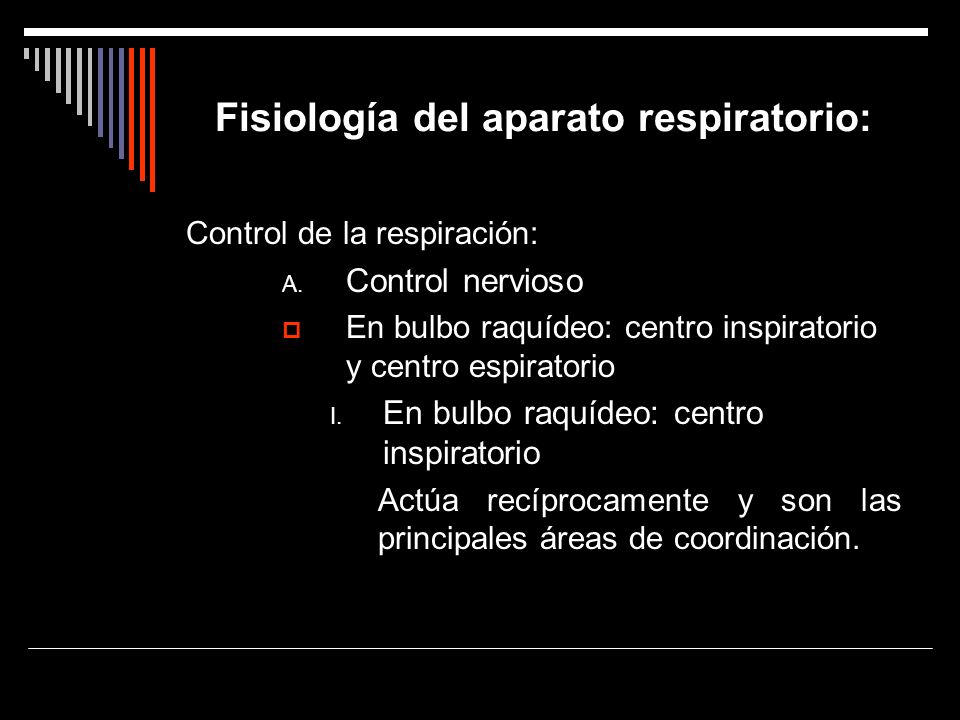 Fisiología del aparato respiratorio:

Control de la respiración:

A. Control nervioso

En bulbo raquídeo: centro inspiratorio y centro espiratorio

I. En bulbo raquídeo: centro inspiratorio

Actúa recíprocamente y son las principales áreas de coordinación.